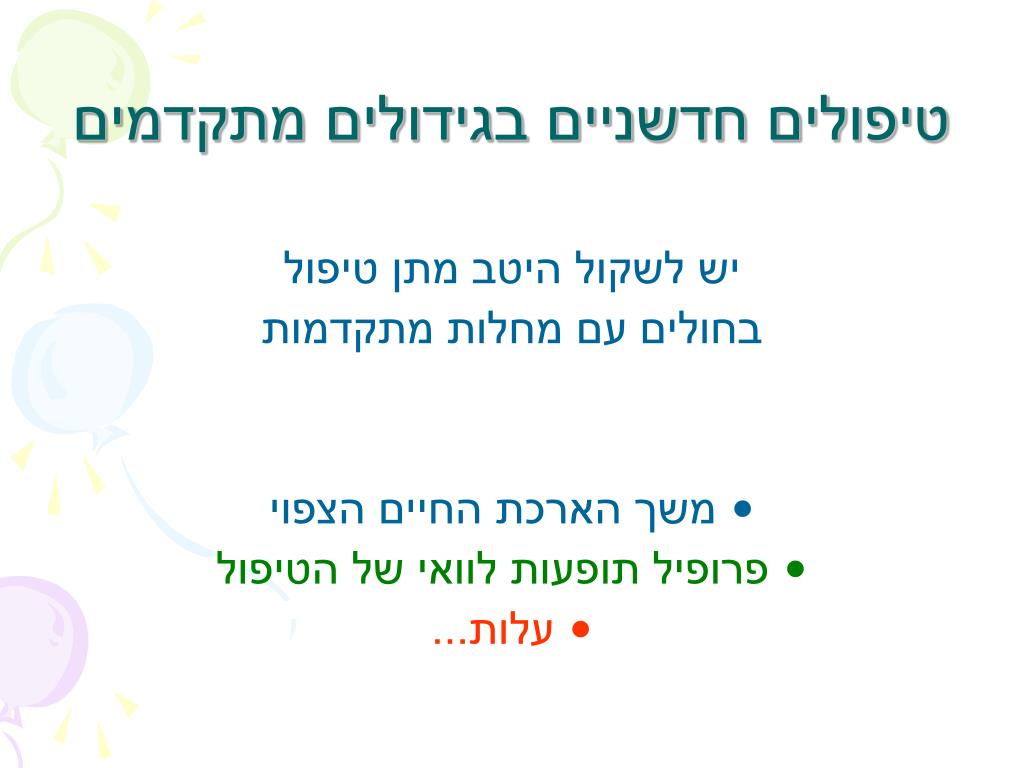 טיפולים חדשניים בגידולים מתקדמים

יש לשקול היטב מתן טיפול
בחולים עם מחלות מתקדמות

• משך הארכת החיים הצפוי
• פרופיל תופעות לוואי של הטיפול
• עלות...